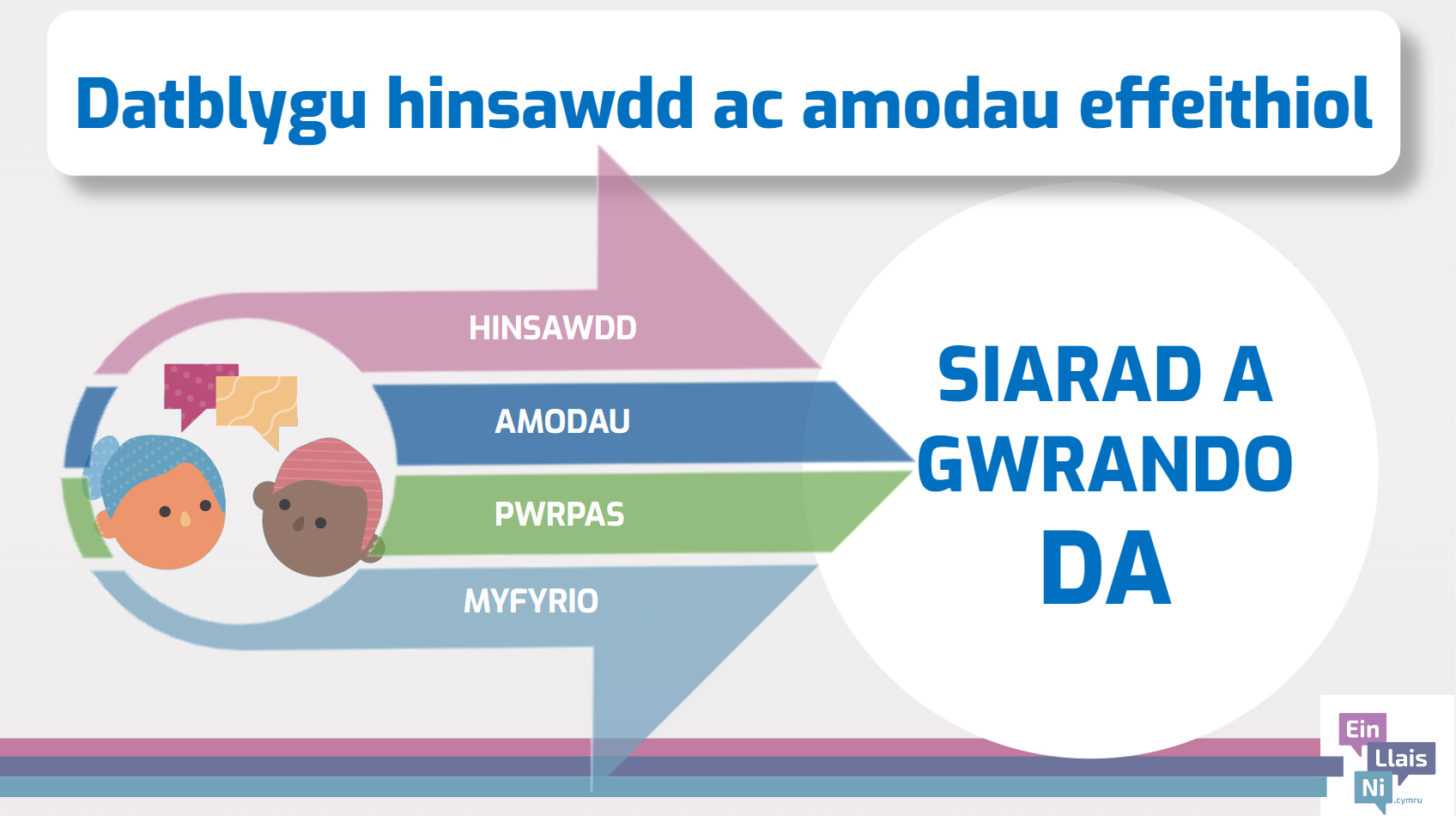 Datblygu hinsawdd ac amodau effeithiol

HINSAWDD
AMODAU
PWRPAS
MYFYRIO

SIARAD A GWRANDO DA

Ein Llais Ni .cymru